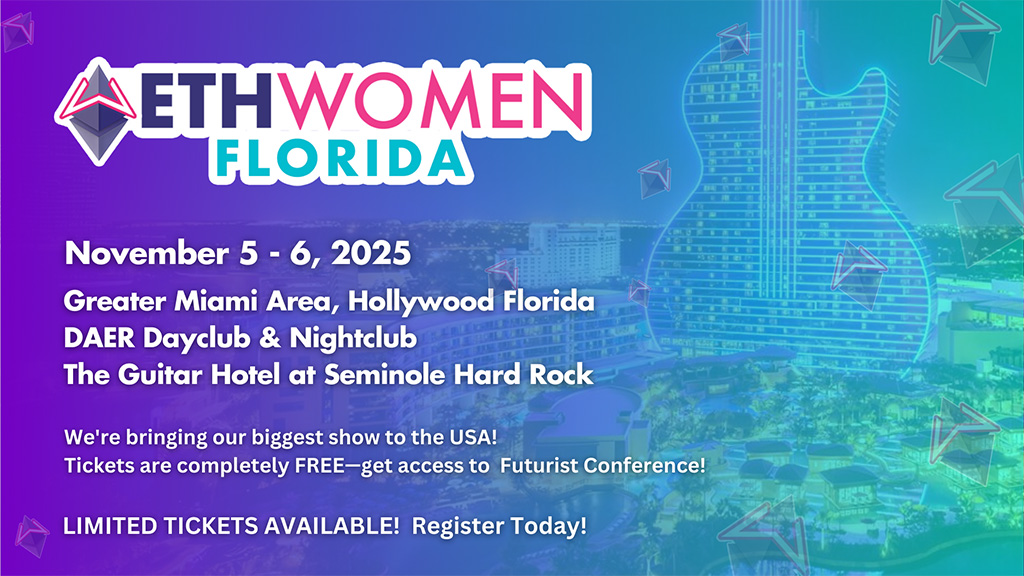 ETHWOMEN
FLORIDA

November 5 - 6, 2025

Greater Miami Area, Hollywood Florida
DAER Dayclub & Nightclub
The Guitar Hotel at Seminole Hard Rock

We're bringing our biggest show to the USA!
Tickets are completely FREE—get access to Futurist Conference!

LIMITED TICKETS AVAILABLE! Register Today!